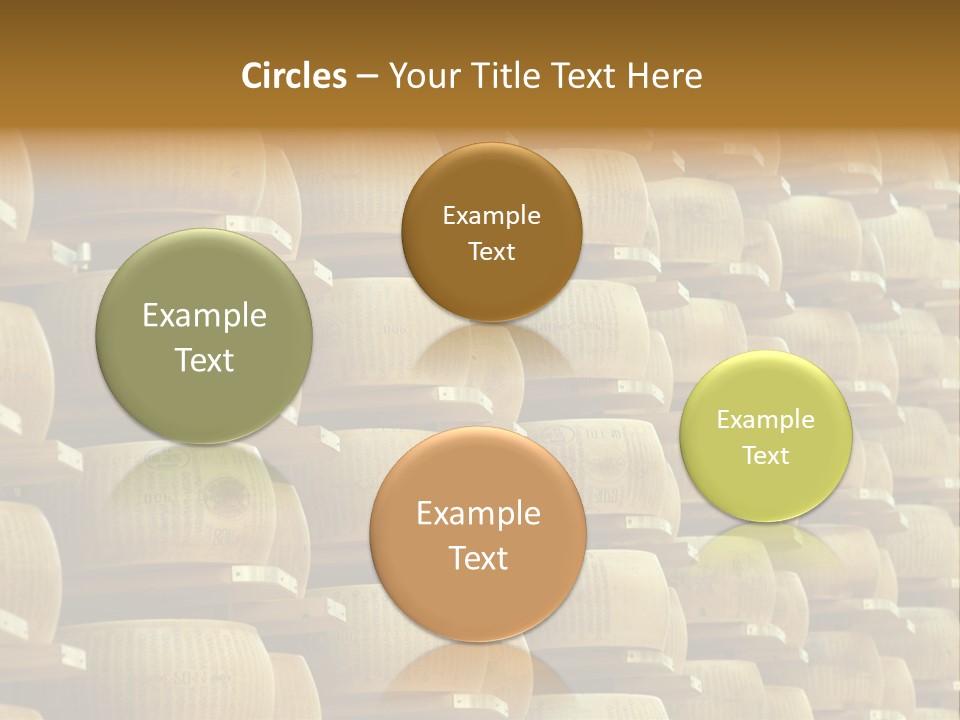 Circles – Your Title Text Here

Example Text

Example Text

Example Text

Example Text